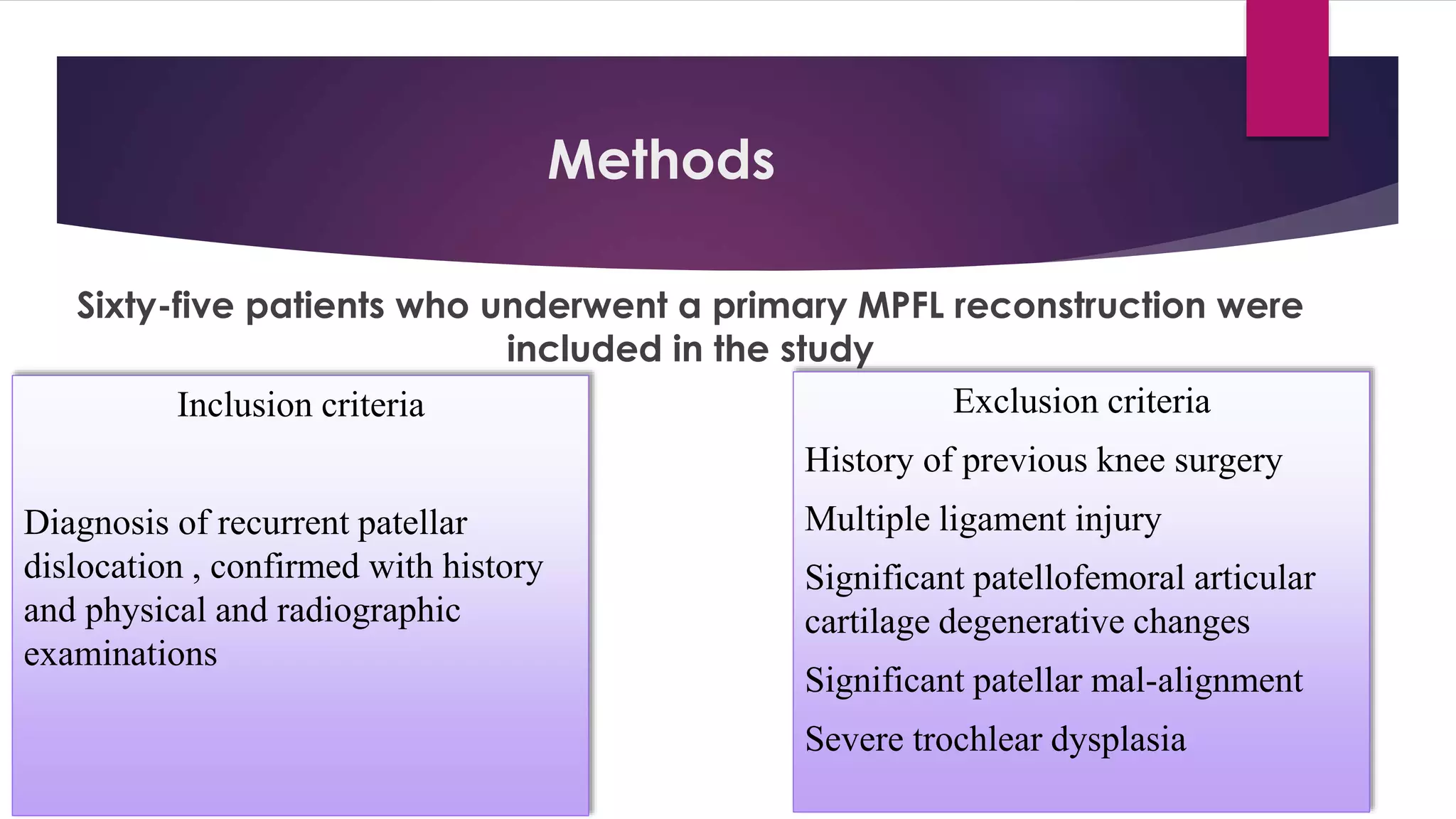 Methods

Sixty-five patients who underwent a primary MPFL reconstruction were included in the study

Inclusion criteria

Diagnosis of recurrent patellar dislocation , confirmed with history and physical and radiographic examinations

Exclusion criteria

History of previous knee surgery

Multiple ligament injury

Significant patellofemoral articular cartilage degenerative changes

Significant patellar mal-alignment

Severe trochlear dysplasia